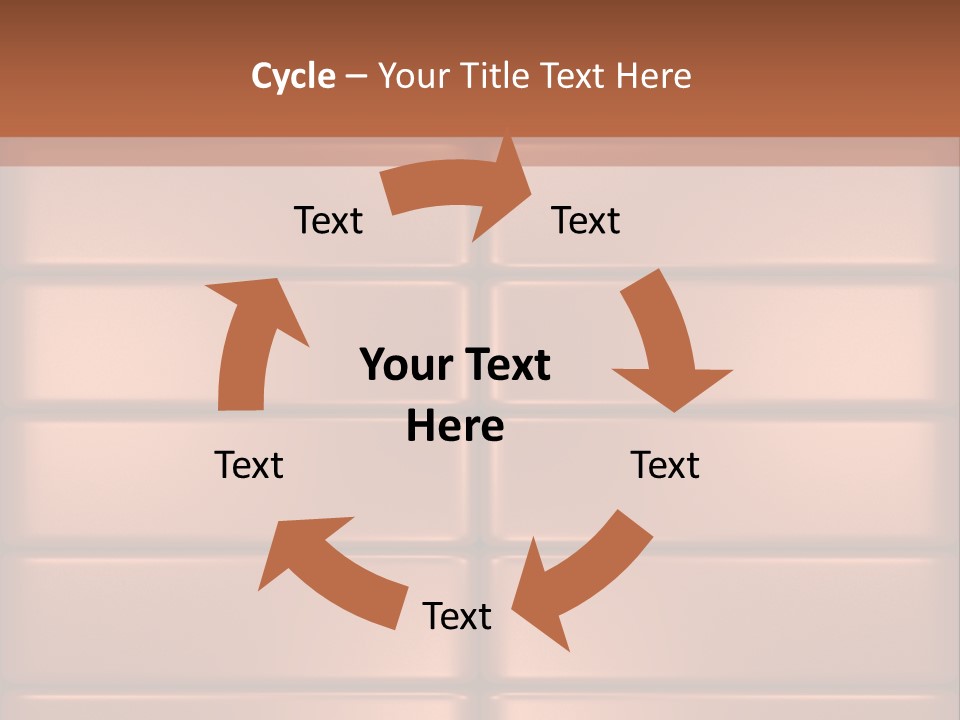 Cycle – Your Title Text Here

Text

Text

Your Text Here

Text

Text

Text